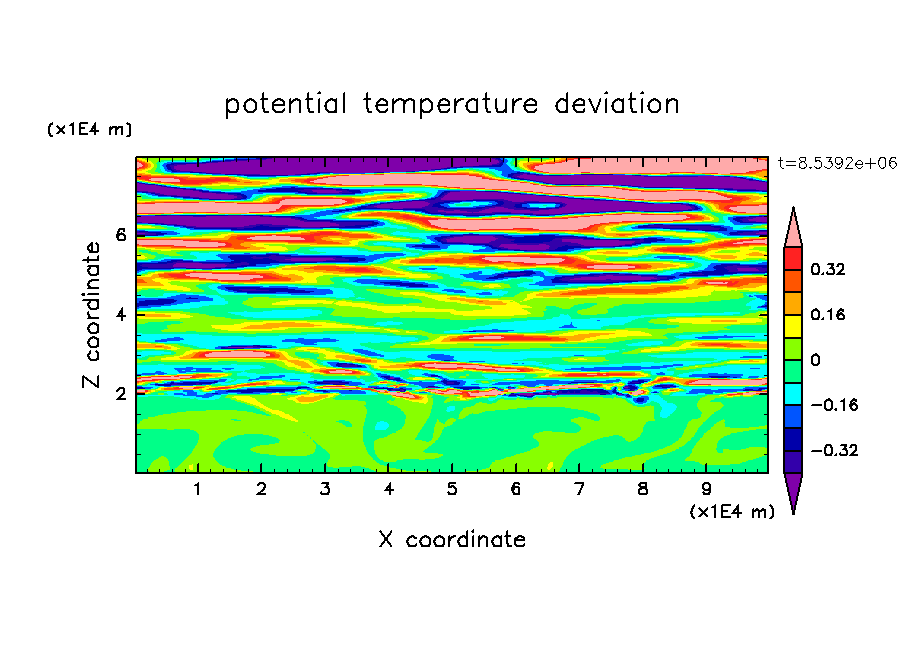 potential temperature deviation

(x1E4 m)

t=8.5392e+06

Z coordinate

6

4

2

0.32

0.16

0

−0.16

−0.32

1 2 3 4 5 6 7 8 9

(x1E4 m)

X coordinate